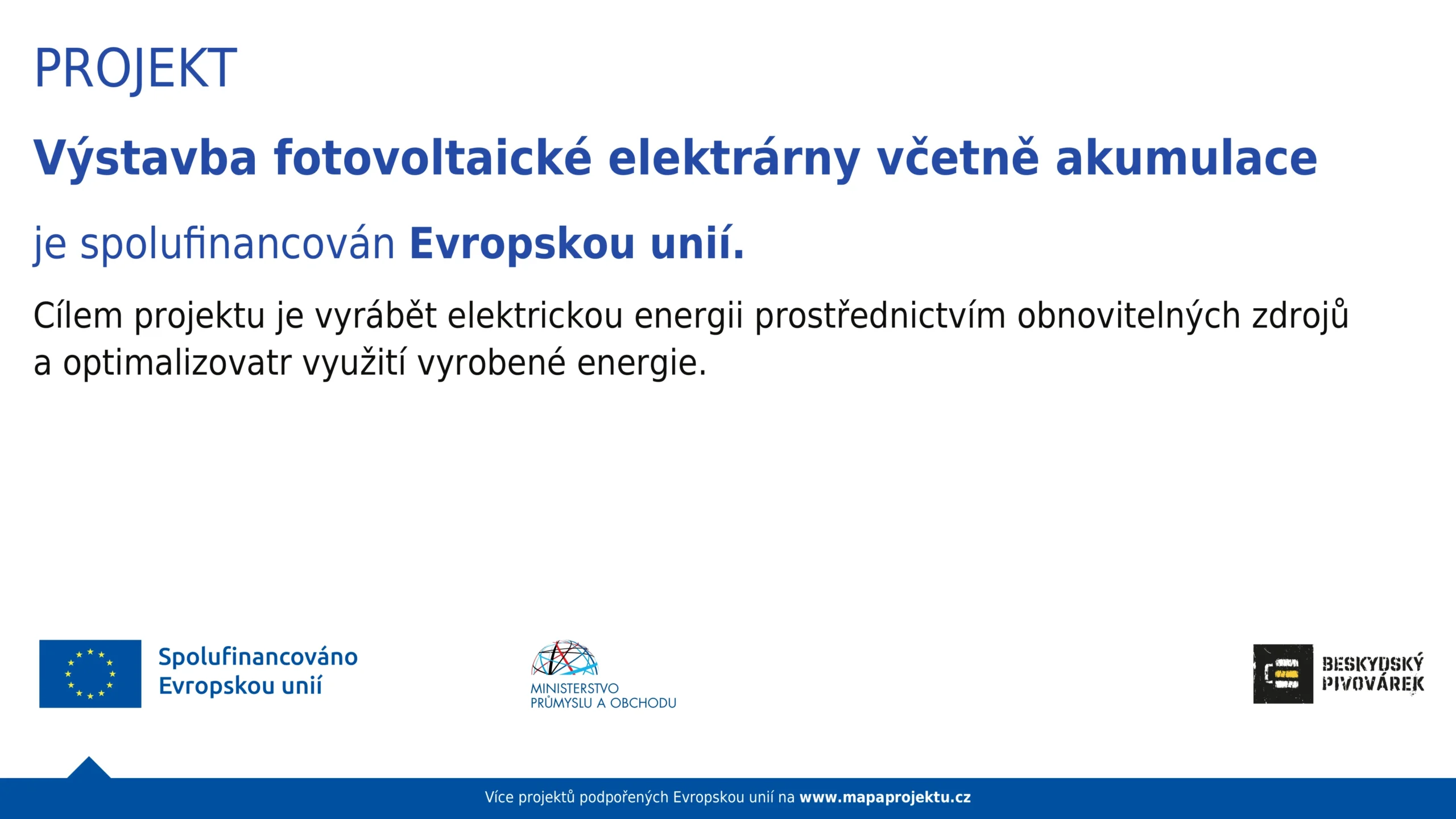 PROJEKT

Výstavba fotovoltaické elektrárny včetně akumulace

je spolufinancován Evropskou unií.

Cílem projektu je vyrábět elektrickou energii prostřednictvím obnovitelných zdrojů a optimalizovatr využití vyrobené energie.

Spolufinancováno Evropskou unií

MINISTERSTVO PRŮMYSLU A OBCHODU

BESKYDSKÝ PIVOVÁREK

Více projektů podpořených Evropskou unií na www.mapaprojektu.cz